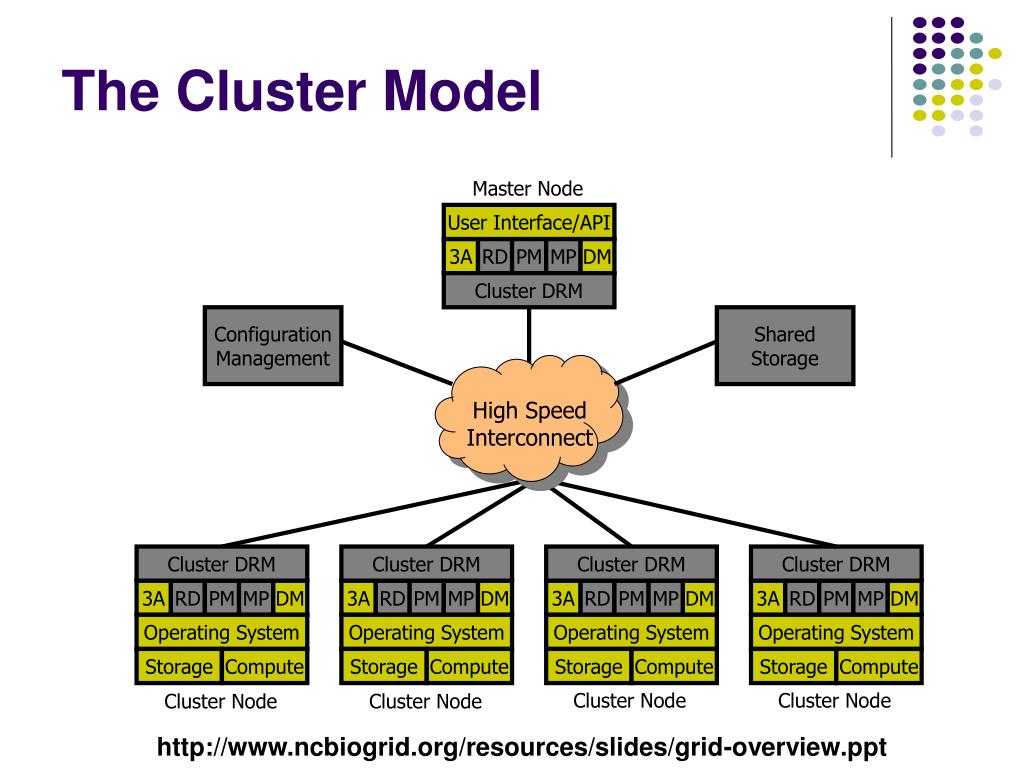 The Cluster Model

Master Node

User Interface/API

3A RD PM MP DM

Cluster DRM

Configuration Management

Shared Storage

High Speed Interconnect

Cluster DRM

3A RD PM MP DM

Operating System

Storage Compute

Cluster Node

Cluster DRM

3A RD PM MP DM

Operating System

Storage Compute

Cluster Node

Cluster DRM

3A RD PM MP DM

Operating System

Storage Compute

Cluster Node

Cluster DRM

3A RD PM MP DM

Operating System

Storage Compute

Cluster Node

http://www.ncbiogrid.org/resources/slides/grid-overview.ppt